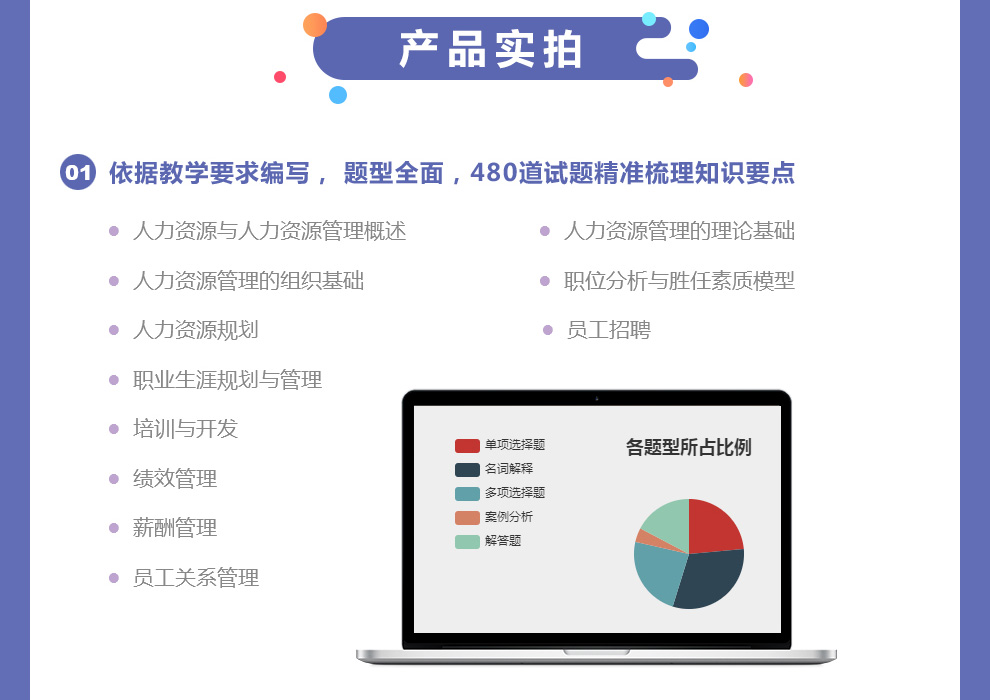 产品实拍

01 依据教学要求编写， 题型全面，480道试题精准梳理知识要点

人力资源与人力资源管理概述

人力资源管理的组织基础

人力资源规划

职业生涯规划与管理

培训与开发

绩效管理

薪酬管理

员工关系管理

人力资源管理的理论基础

职位分析与胜任素质模型

员工招聘

单项选择题
名词解释
多项选择题
案例分析
解答题

各题型所占比例